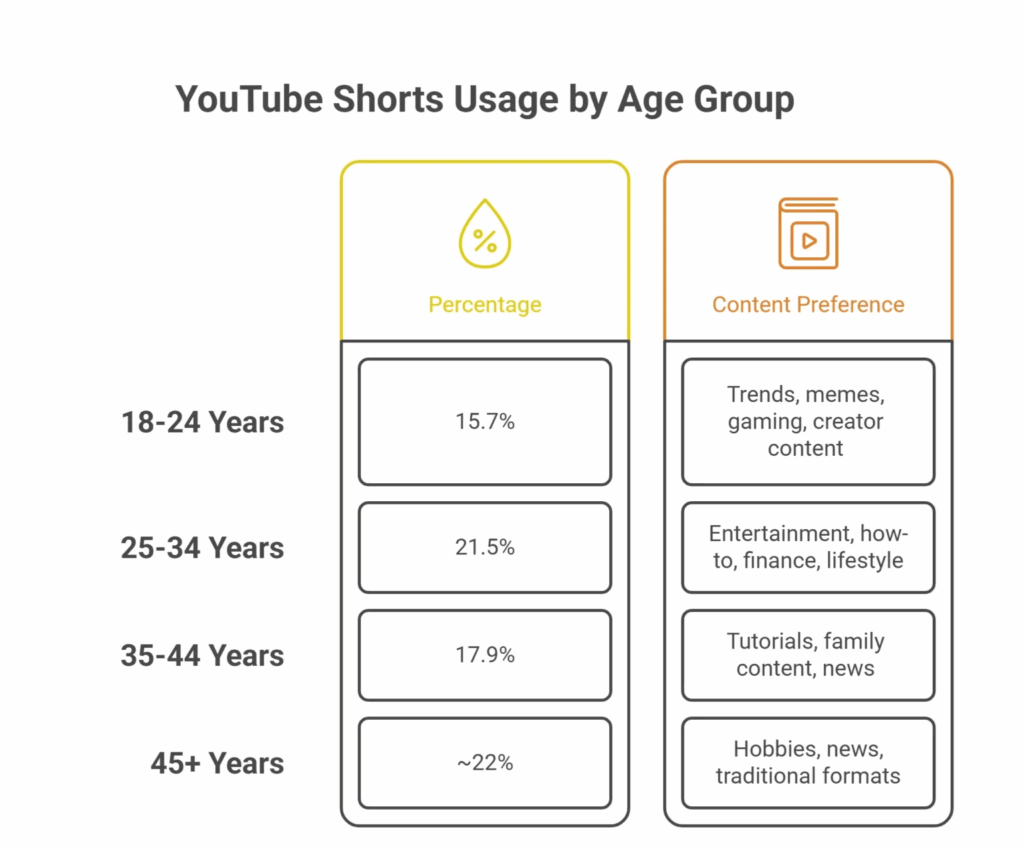 YouTube Shorts Usage by Age Group

| | Percentage | Content Preference |
|---|---|---|
| 18-24 Years | 15.7% | Trends, memes, gaming, creator content |
| 25-34 Years | 21.5% | Entertainment, how-to, finance, lifestyle |
| 35-44 Years | 17.9% | Tutorials, family content, news |
| 45+ Years | ~22% | Hobbies, news, traditional formats |